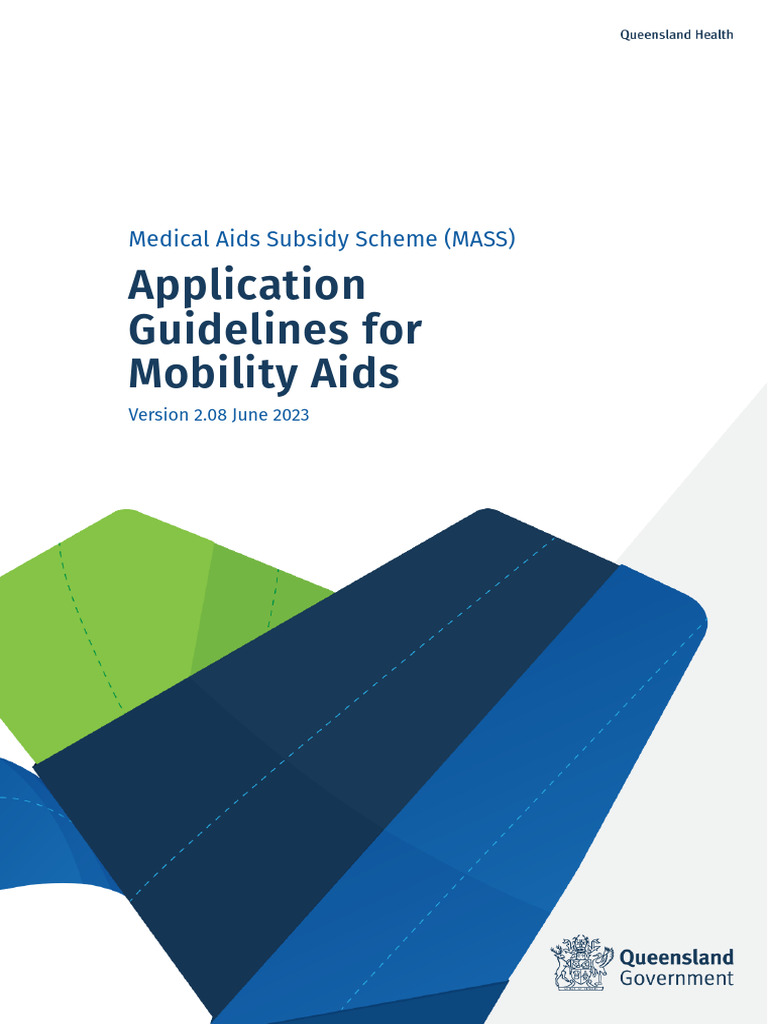 Queensland Health

Medical Aids Subsidy Scheme (MASS)

Application Guidelines for Mobility Aids

Version 2.08 June 2023

Queensland Government